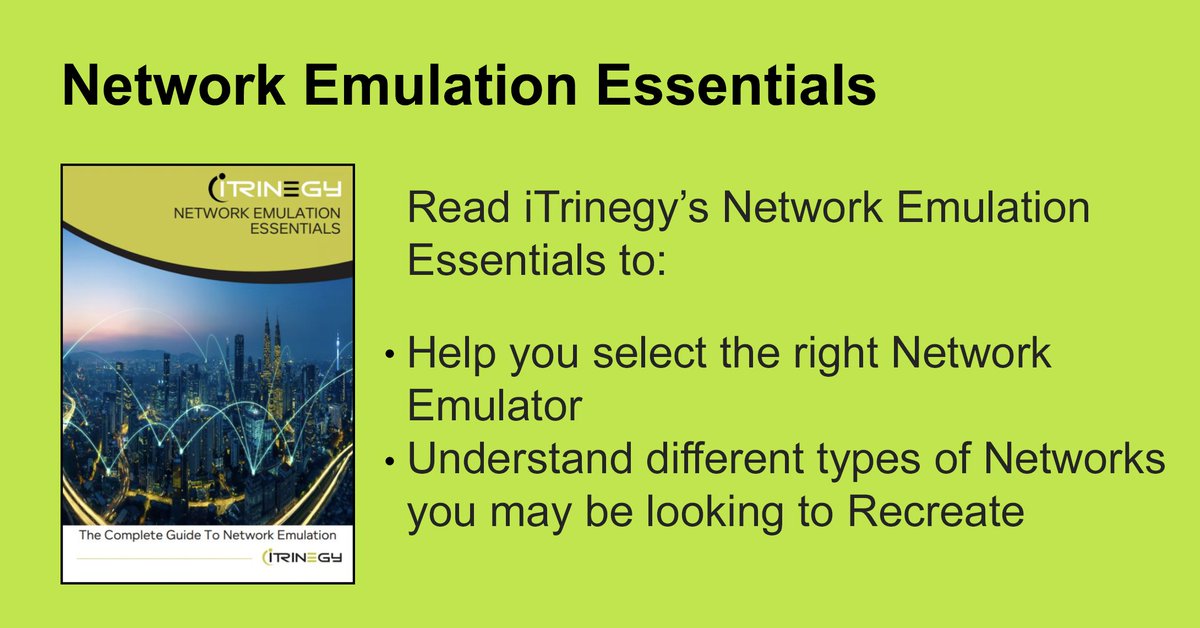 Network Emulation Essentials

iTRINEGY
NETWORK EMULATION ESSENTIALS

The Complete Guide To Network Emulation
iTRINEGY

Read iTrinegy's Network Emulation Essentials to:

• Help you select the right Network Emulator
• Understand different types of Networks you may be looking to Recreate